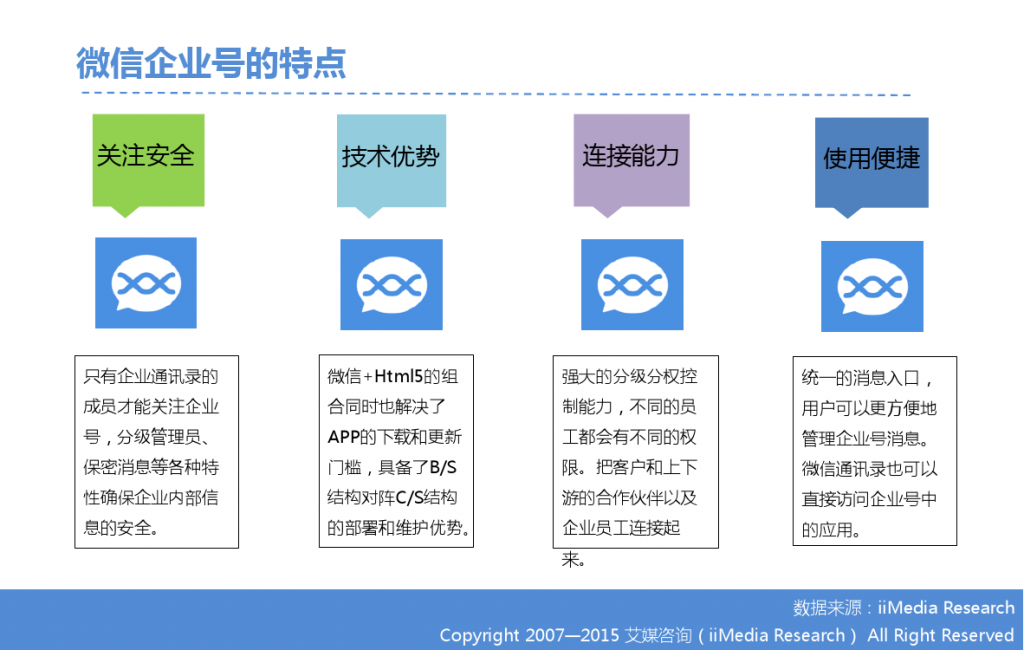 微信企业号的特点

关注安全

只有企业通讯录的成员才能关注企业号，分级管理员、保密消息等各种特性确保企业内部信息的安全。

技术优势

微信+Html5的组合同时也解决了APP的下载和更新门槛，具备了B/S结构对阵C/S结构的部署和维护优势。

连接能力

强大的分级分权控制能力，不同的员工都会有不同的权限。把客户和上下游的合作伙伴以及企业员工连接起来。

使用便捷

统一的消息入口，用户可以更方便地管理企业号消息。微信通讯录也可以直接访问企业号中的应用。

数据来源：iiMedia Research
Copyright 2007—2015 艾媒咨询（iiMedia Research） All Right Reserved